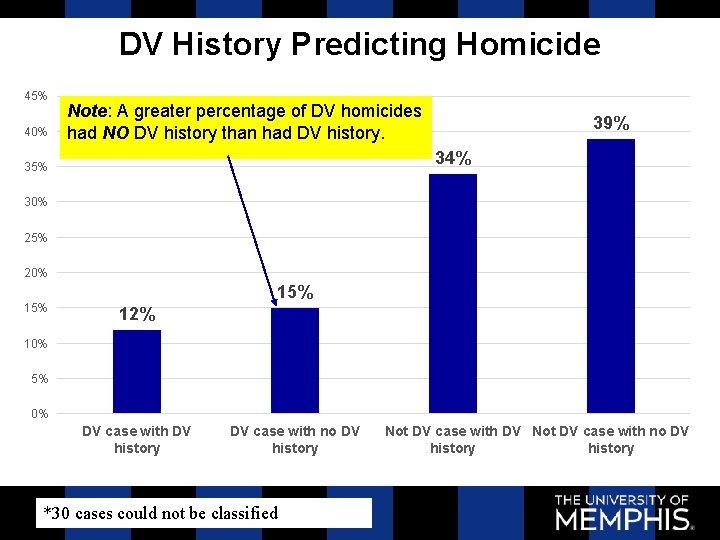 DV History Predicting Homicide

Note: A greater percentage of DV homicides had NO DV history than had DV history.

45%
40%
35%
30%
25%
20%
15%
10%
5%
0%

12%
15%
34%
39%

DV case with DV history
DV case with no DV history
Not DV case with DV history
Not DV case with no DV history

*30 cases could not be classified

THE UNIVERSITY OF MEMPHIS.